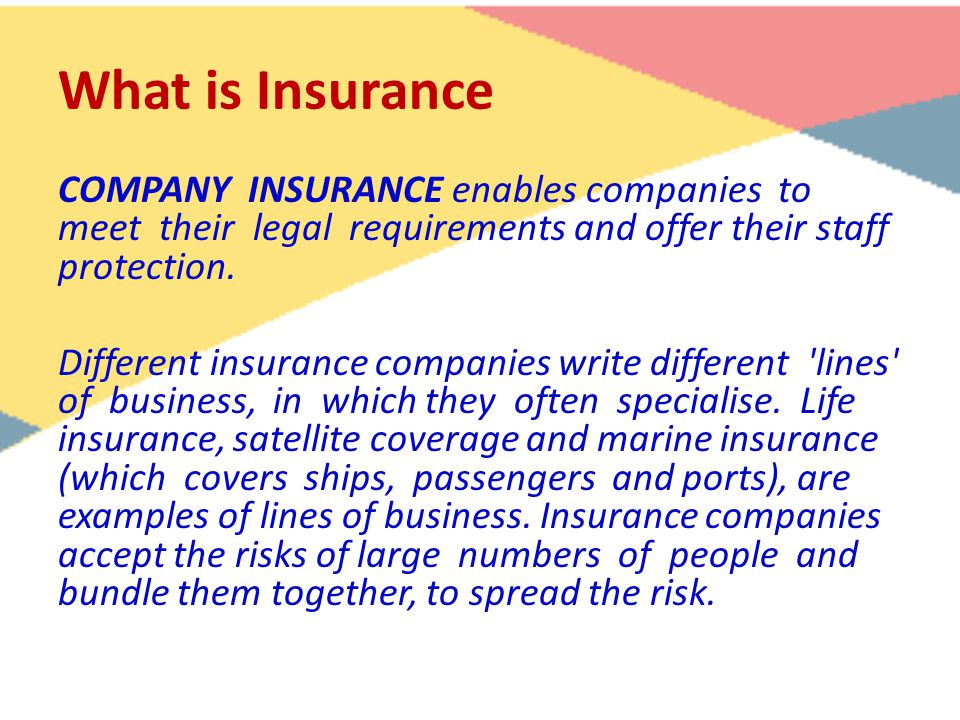 What is Insurance

COMPANY INSURANCE enables companies to meet their legal requirements and offer their staff protection.

Different insurance companies write different 'lines' of business, in which they often specialise. Life insurance, satellite coverage and marine insurance (which covers ships, passengers and ports), are examples of lines of business. Insurance companies accept the risks of large numbers of people and bundle them together, to spread the risk.